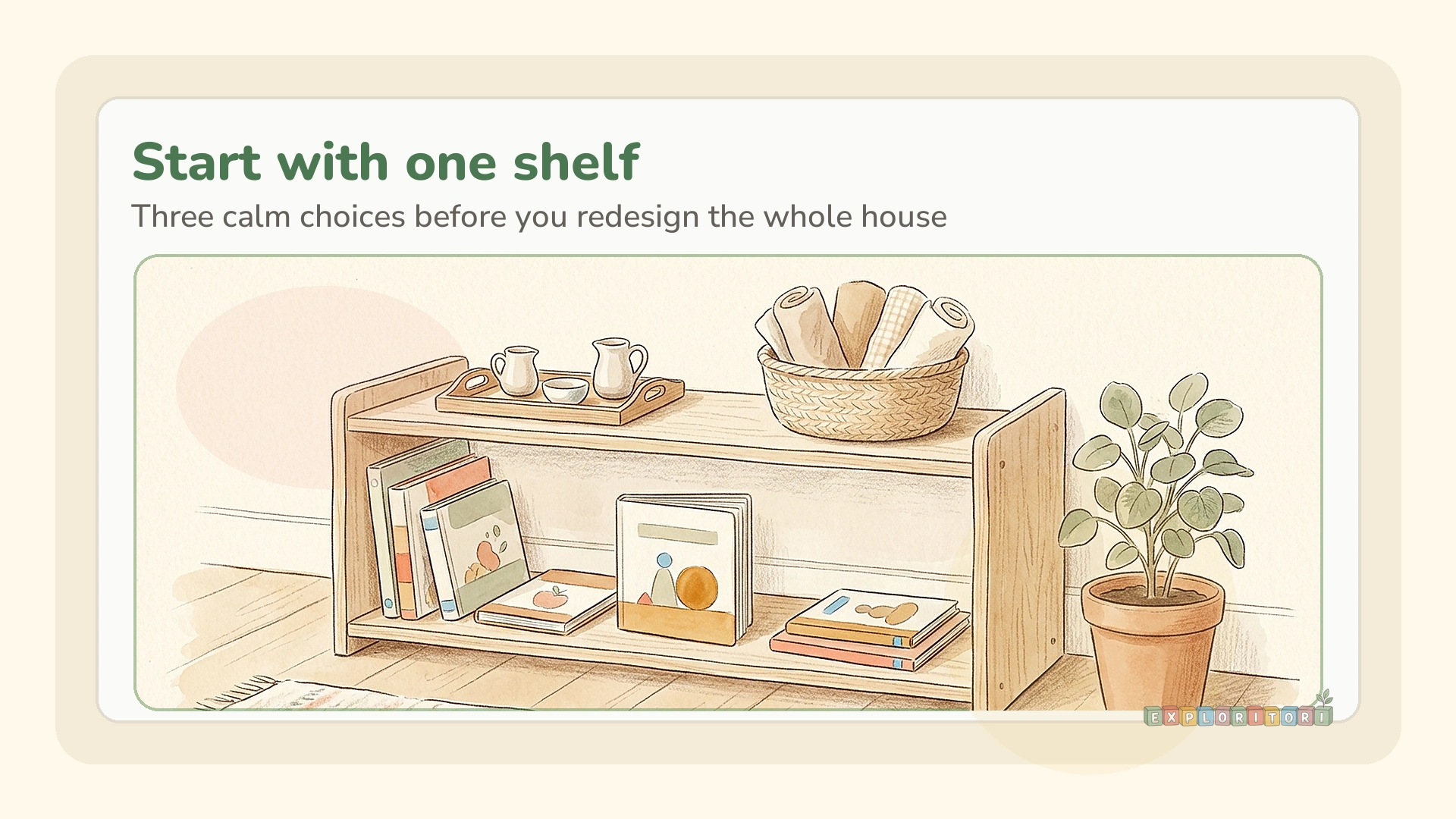 Start with one shelf

Three calm choices before you redesign the whole house

EXPLORITORI